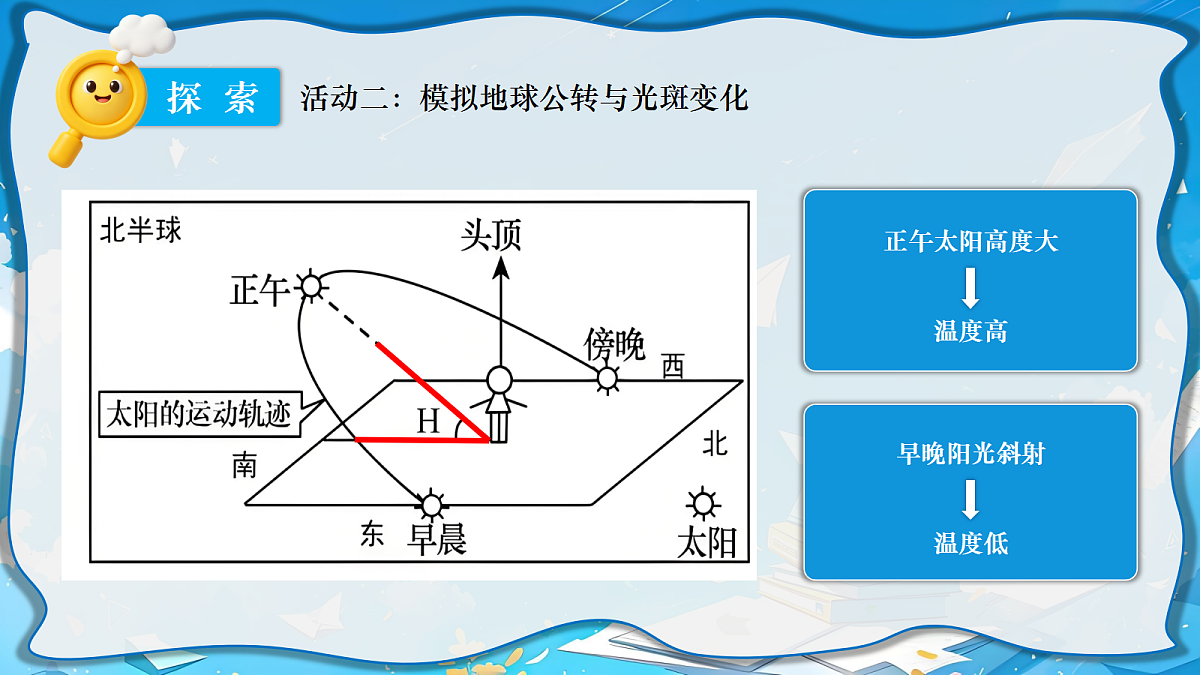 探 索 活动二：模拟地球公转与光斑变化

北半球

头顶

正午

傍晚

西

太阳的运动轨迹

H

北

南

东

早晨

太阳

正午太阳高度大

温度高

早晚阳光斜射

温度低